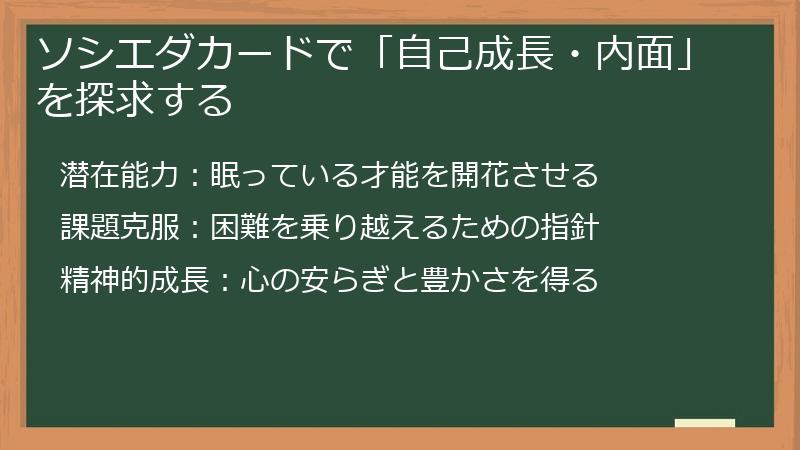 ソシエダカードで「自己成長・内面」を探求する

潜在能力：眠っている才能を開花させる

課題克服：困難を乗り越えるための指針

精神的成長：心の安らぎと豊かさを得る